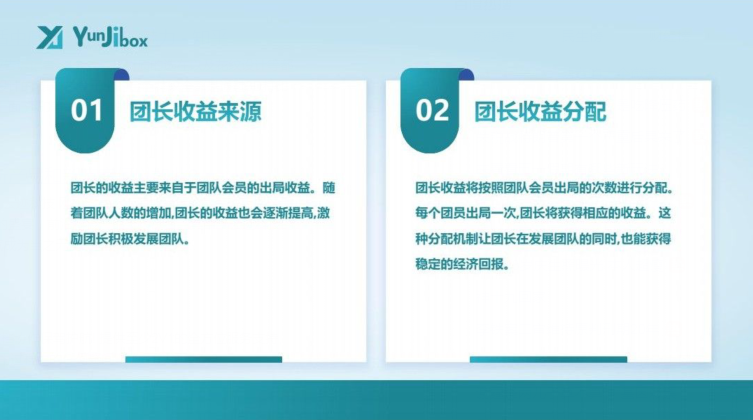 YunJibox

01 团长收益来源

团长的收益主要来自于团队会员的出局收益。随着团队人数的增加,团长的收益也会逐渐提高,激励团长积极发展团队。

02 团长收益分配

团长收益将按照团队会员出局的次数进行分配。每个团员出局一次,团长将获得相应的收益。这种分配机制让团长在发展团队的同时,也能获得稳定的经济回报。